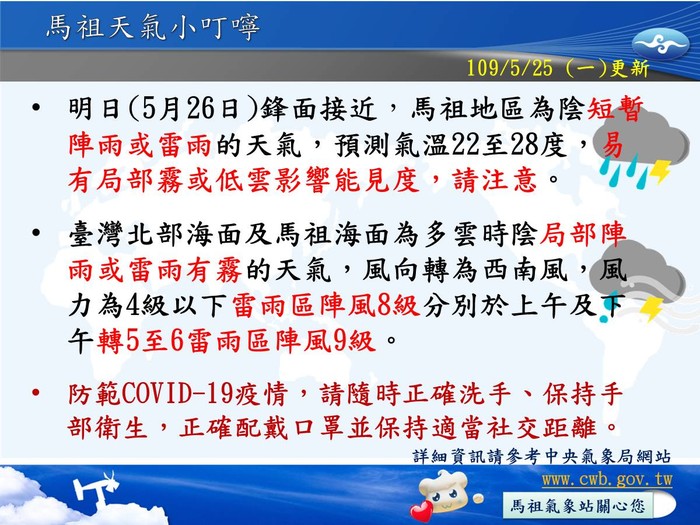 馬祖天氣小叮嚀

109/5/25 (一)更新

• 明日(5月26日)鋒面接近，馬祖地區為陰短暫陣雨或雷雨的天氣，預測氣溫22至28度，易有局部霧或低雲影響能見度，請注意。

• 臺灣北部海面及馬祖海面為多雲時陰局部陣雨或雷雨有霧的天氣，風向轉為西南風，風力為4級以下雷雨區陣風8級分別於上午及下午轉5至6雷雨區陣風9級。

• 防範COVID-19疫情，請隨時正確洗手、保持手部衛生，正確配戴口罩並保持適當社交距離。

詳細資訊請參考中央氣象局網站
www.cwb.gov.tw
馬祖氣象站關心您